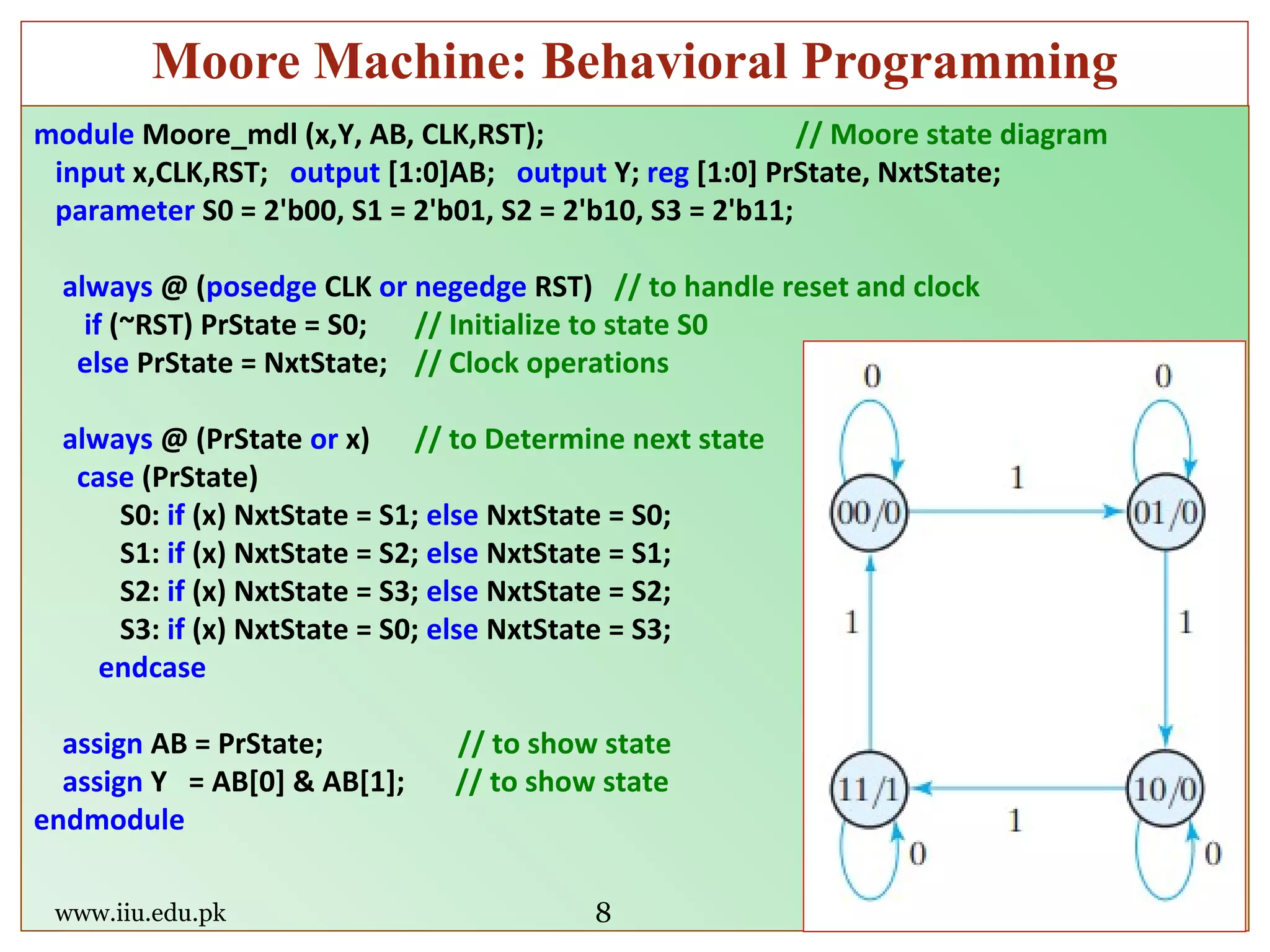 Moore Machine: Behavioral Programming

module Moore_mdl (x,Y, AB, CLK,RST); // Moore state diagram
input x,CLK,RST; output [1:0]AB; output Y; reg [1:0] PrState, NxtState;
parameter S0 = 2'b00, S1 = 2'b01, S2 = 2'b10, S3 = 2'b11;

always @ (posedge CLK or negedge RST) // to handle reset and clock
if (~RST) PrState = S0; // Initialize to state S0
else PrState = NxtState; // Clock operations

always @ (PrState or x) // to Determine next state
case (PrState)
S0: if (x) NxtState = S1; else NxtState = S0;
S1: if (x) NxtState = S2; else NxtState = S1;
S2: if (x) NxtState = S3; else NxtState = S2;
S3: if (x) NxtState = S0; else NxtState = S3;
endcase

assign AB = PrState; // to show state
assign Y = AB[0] & AB[1]; // to show state
endmodule

0
0
1
00/0
01/0
1
1
11/1
10/0
1
0
0

www.iiu.edu.pk
8